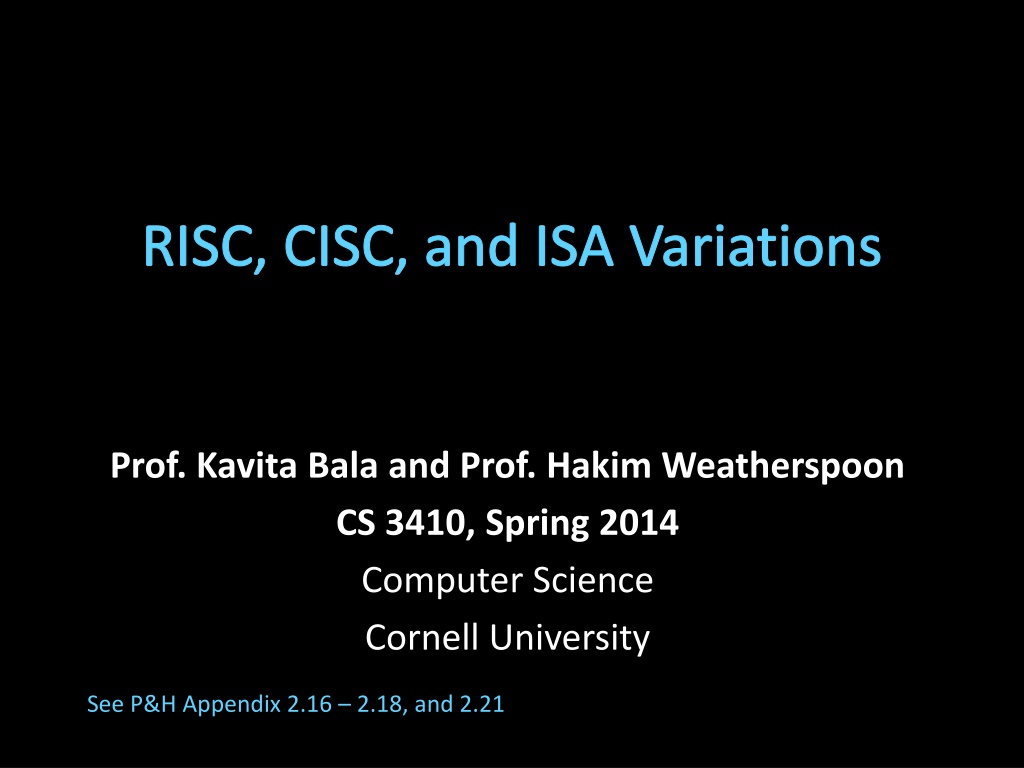 RISC, CISC, and ISA Variations

Prof. Kavita Bala and Prof. Hakim Weatherspoon
CS 3410, Spring 2014
Computer Science
Cornell University

See P&H Appendix 2.16 – 2.18, and 2.21